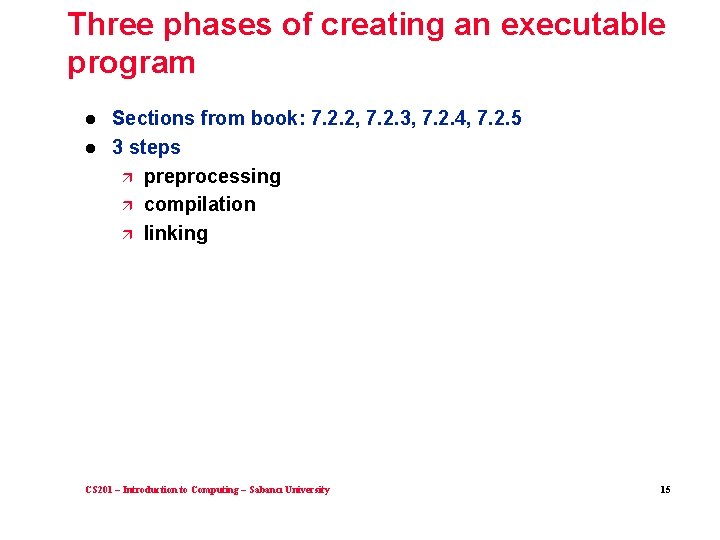 Three phases of creating an executable program

- Sections from book: 7.2.2, 7.2.3, 7.2.4, 7.2.5
- 3 steps
  - preprocessing
  - compilation
  - linking

CS201 – Introduction to Computing – Sabancı University

15